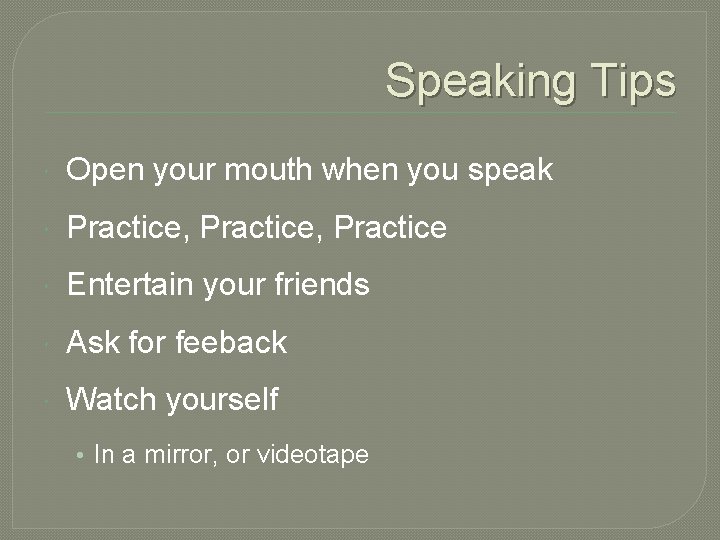 Speaking Tips

Open your mouth when you speak

Practice, Practice, Practice

Entertain your friends

Ask for feeback

Watch yourself

• In a mirror, or videotape